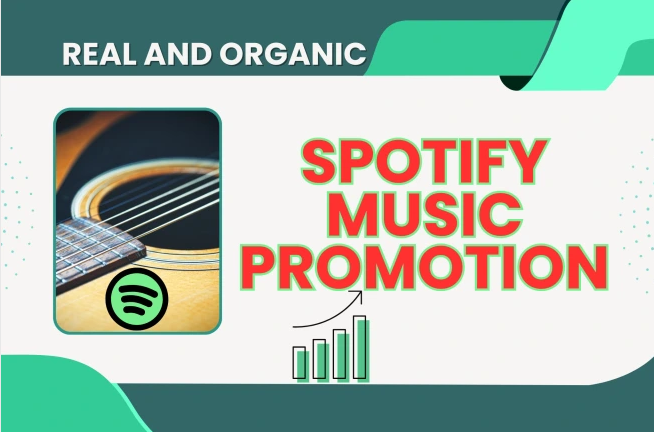 REAL AND ORGANIC

SPOTIFY MUSIC PROMOTION